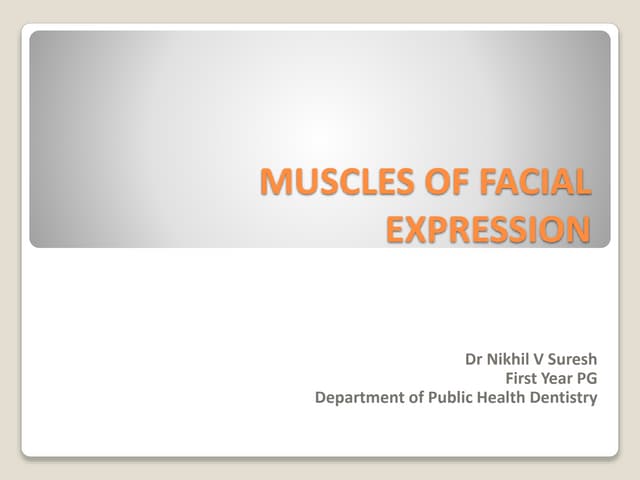 MUSCLES OF FACIAL EXPRESSION

Dr Nikhil V Suresh
First Year PG
Department of Public Health Dentistry